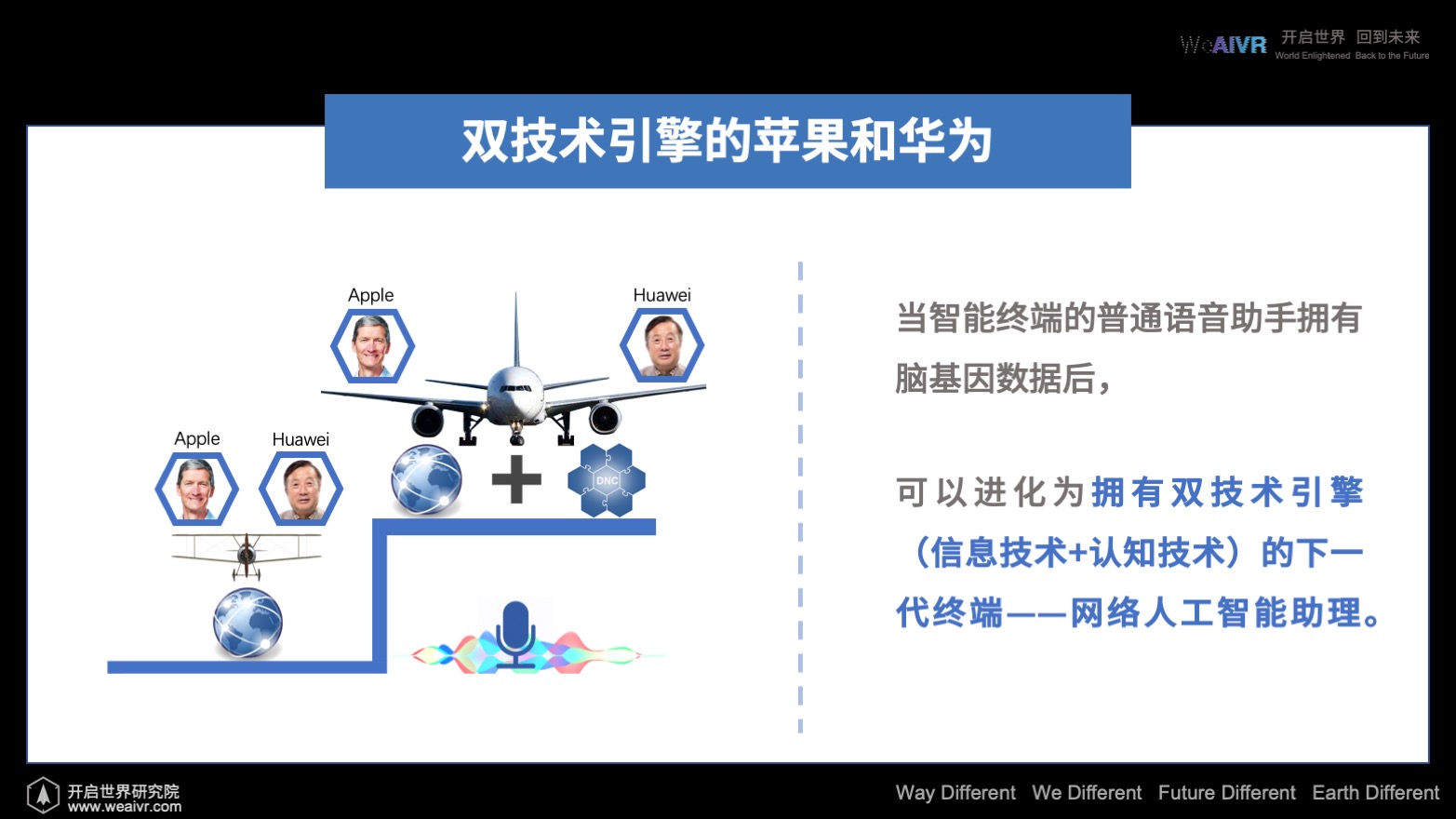 WeAIVR 开启世界 回到未来
World Enlightened Back to the Future

双技术引擎的苹果和华为

Apple

Huawei

Apple

Huawei

DNC

当智能终端的普通语音助手拥有脑基因数据后，

可以进化为拥有双技术引擎（信息技术+认知技术）的下一代终端——网络人工智能助理。

开启世界研究院
www.weaivr.com

Way Different We Different Future Different Earth Different